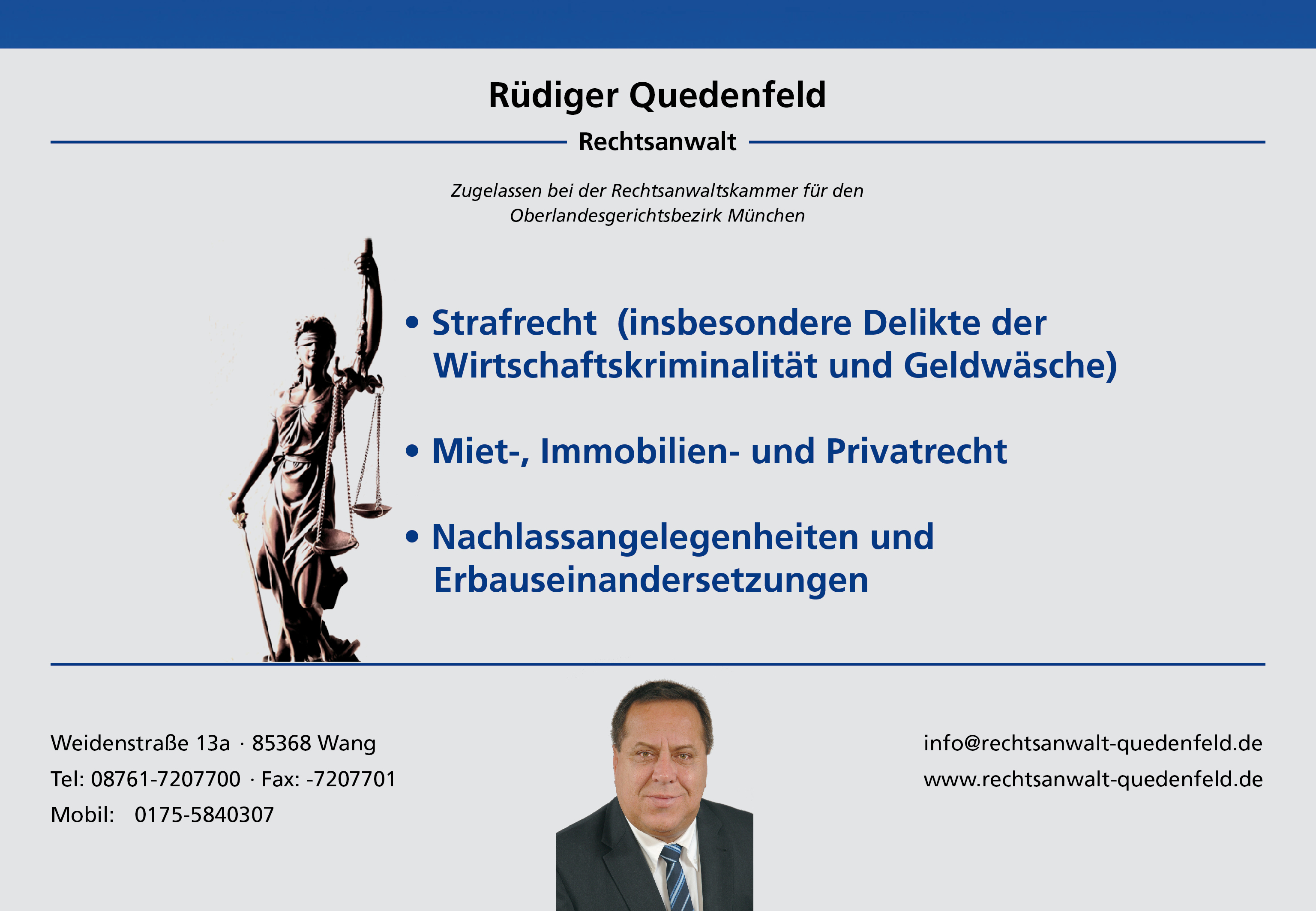 Rüdiger Quedenfeld

Rechtsanwalt

Zugelassen bei der Rechtsanwaltskammer für den Oberlandesgerichtsbezirk München

• Strafrecht (insbesondere Delikte der Wirtschaftskriminalität und Geldwäsche)

• Miet-, Immobilien- und Privatrecht

• Nachlassangelegenheiten und Erbauseinandersetzungen

Weidenstraße 13a · 85368 Wang
Tel: 08761-7207700 · Fax: -7207701
Mobil: 0175-5840307

info@rechtsanwalt-quedenfeld.de
www.rechtsanwalt-quedenfeld.de